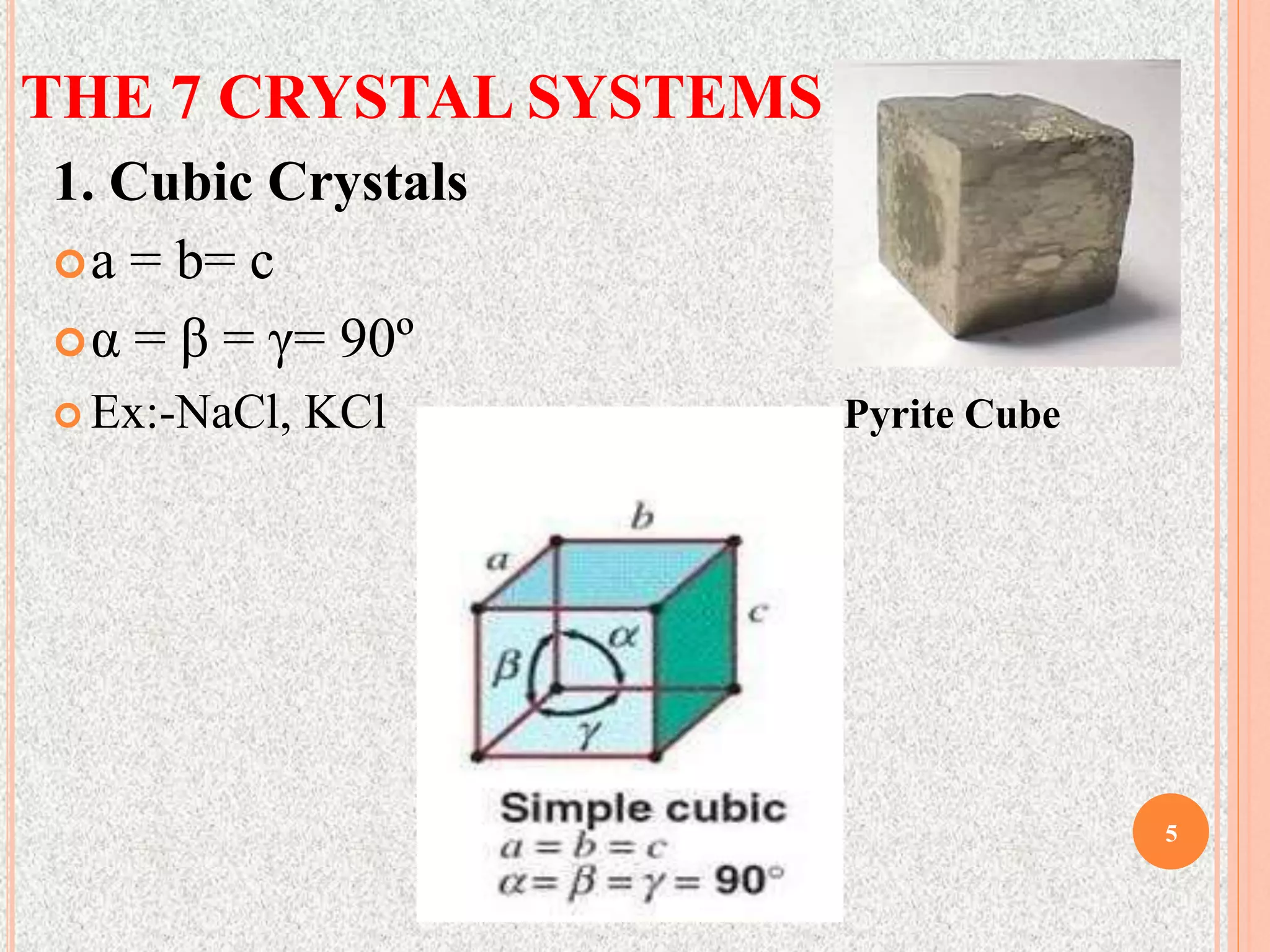 THE 7 CRYSTAL SYSTEMS

1. Cubic Crystals

a = b= c

α = β = γ= 90º

Ex:-NaCl, KCl

Pyrite Cube

b

a

c

α

β

γ

Simple cubic
$a = b = c$
$\alpha = \beta = \gamma = 90^\circ$

5